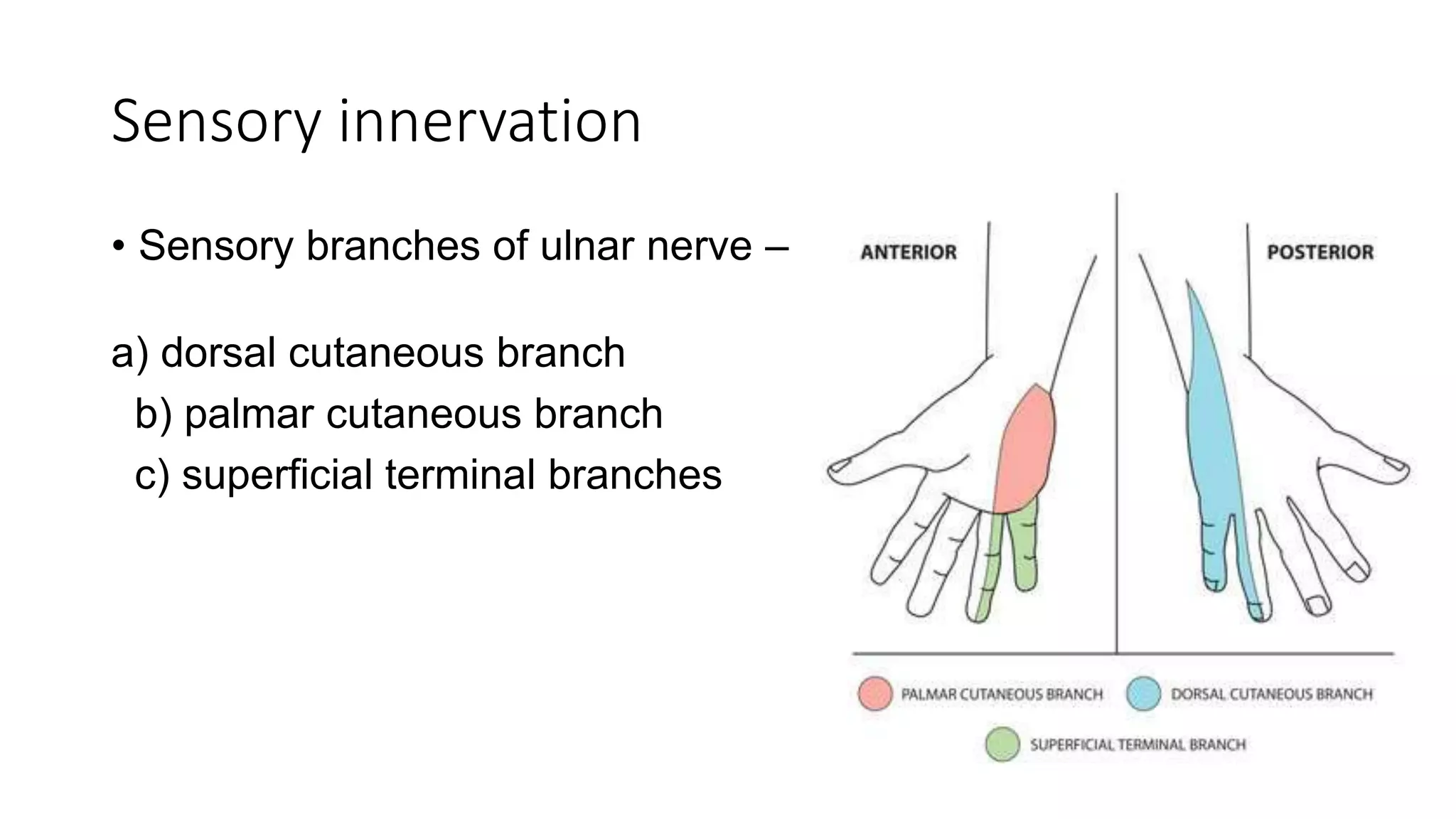 Sensory innervation

• Sensory branches of ulnar nerve –

a) dorsal cutaneous branch
b) palmar cutaneous branch
c) superficial terminal branches

ANTERIOR

POSTERIOR

PALMAR CUTANEOUS BRANCH

DORSAL CUTANEOUS BRANCH

SUPERFICIAL TERMINAL BRANCH